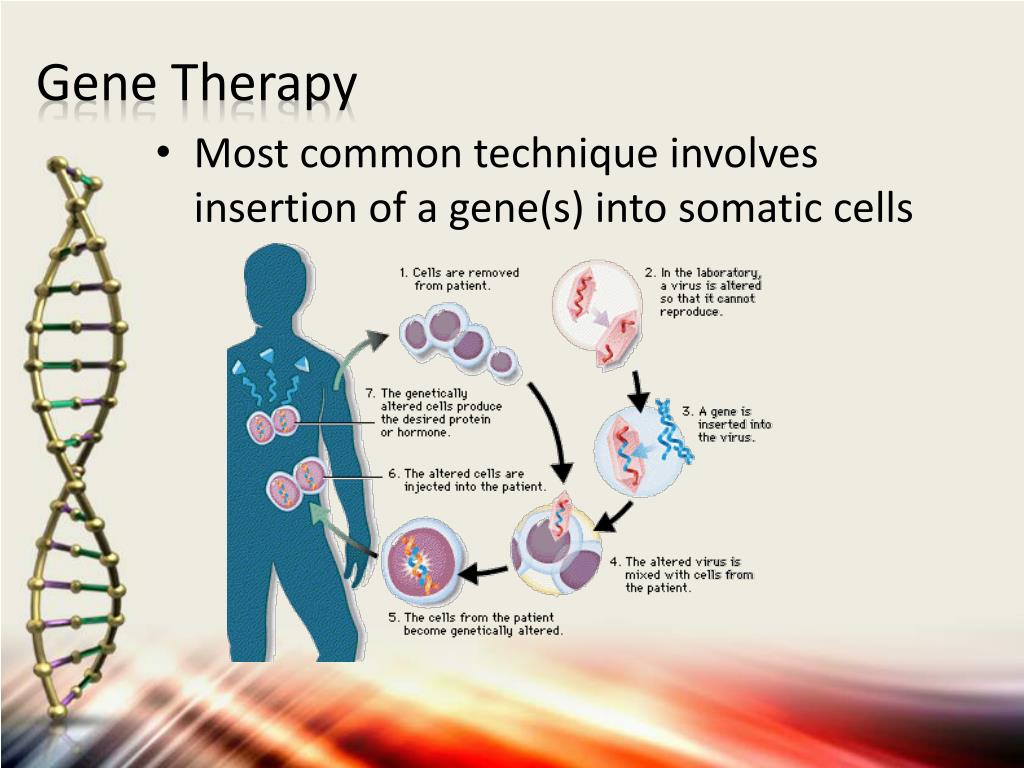 Gene Therapy

• Most common technique involves insertion of a gene(s) into somatic cells

1. Cells are removed from patient.

2. In the laboratory, a virus is altered so that it cannot reproduce.

3. A gene is inserted into the virus.

4. The altered virus is mixed with cells from the patient.

5. The cells from the patient become genetically altered.

6. The altered cells are injected into the patient.

7. The genetically altered cells produce the desired protein or hormone.